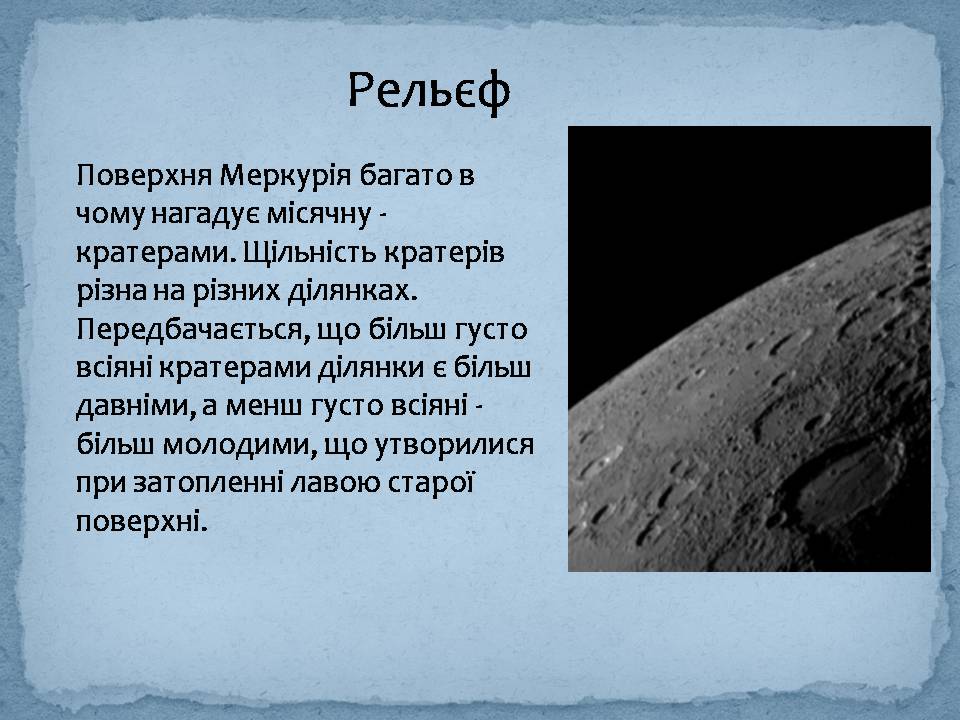 Рельєф

Поверхня Меркурія багато в чому нагадує місячну - кратерами. Щільність кратерів різна на різних ділянках. Передбачається, що більш густо всіяні кратерами ділянки є більш давніми, а менш густо всіяні - більш молодими, що утворилися при затопленні лавою старої поверхні.